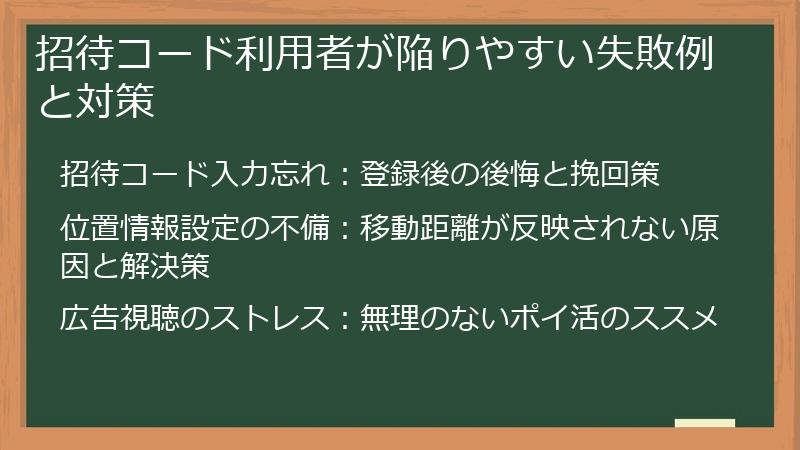 招待コード利用者が陥りやすい失敗例と対策

招待コード入力忘れ：登録後の後悔と挽回策

位置情報設定の不備：移動距離が反映されない原因と解決策

広告視聴のストレス：無理のないポイ活のススメ